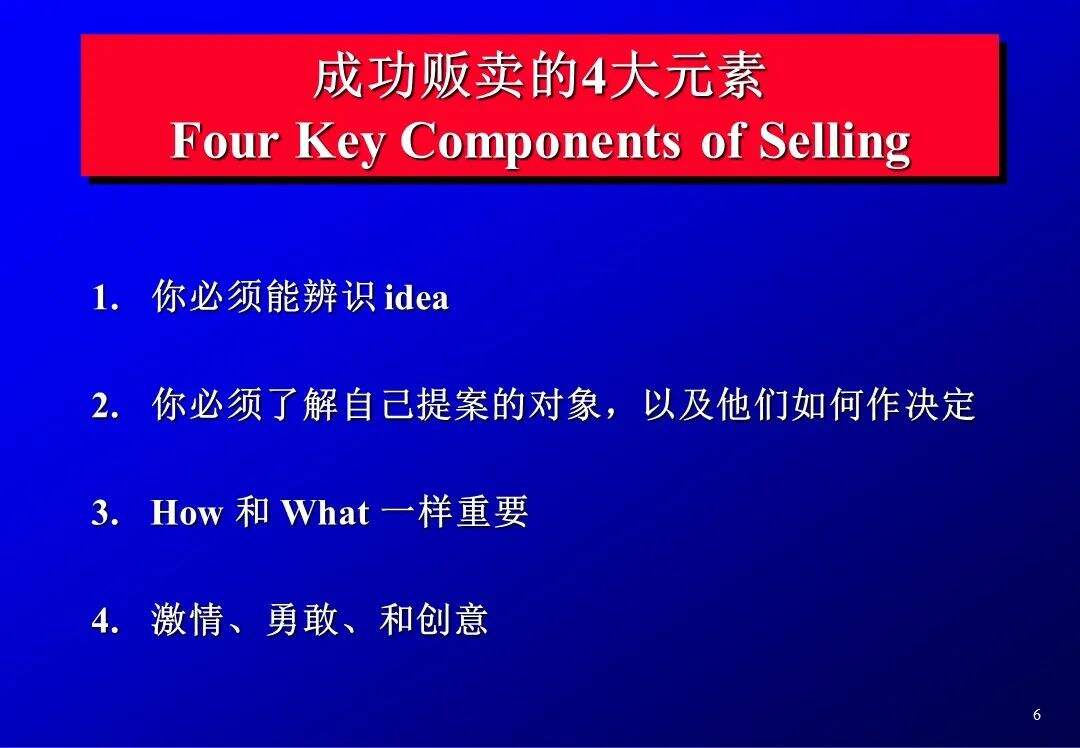 成功贩卖的4大元素
Four Key Components of Selling

1. 你必须能辨识 idea

2. 你必须了解自己提案的对象，以及他们如何作决定

3. How 和 What 一样重要

4. 激情、勇敢、和创意

6